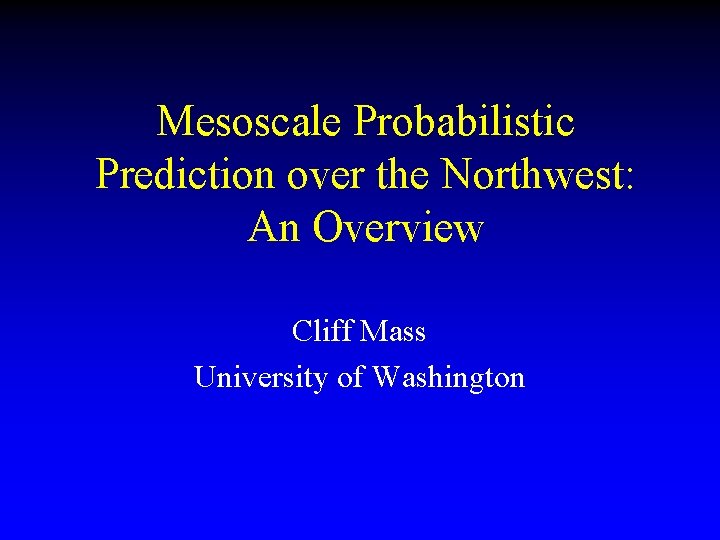 Mesoscale Probabilistic Prediction over the Northwest: An Overview

Cliff Mass
University of Washington